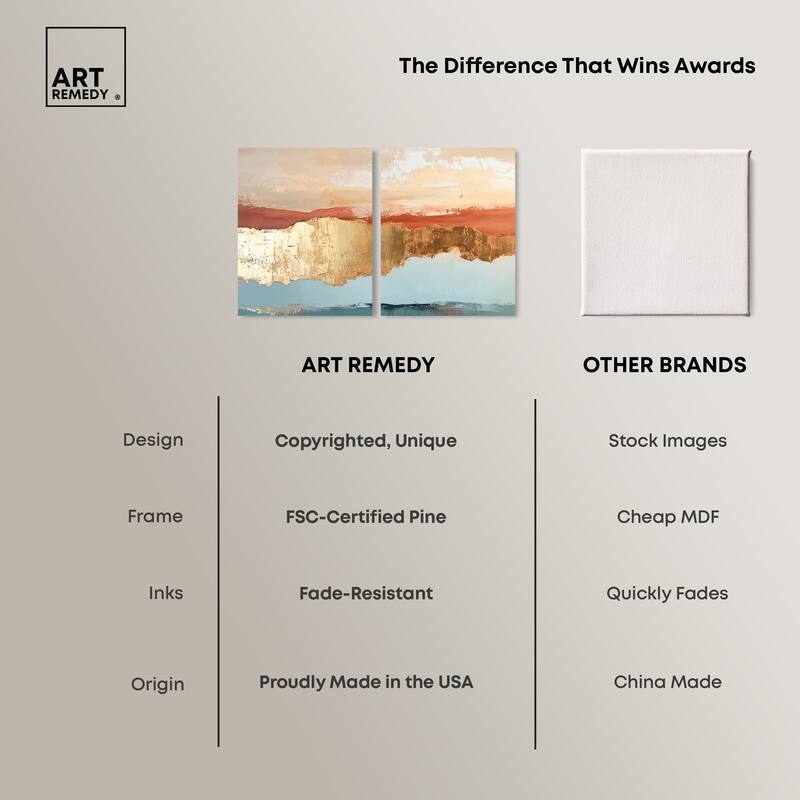 ART REMEDY ®

The Difference That Wins Awards

| | ART REMEDY | OTHER BRANDS |
|---|---|---|
| Design | Copyrighted, Unique | Stock Images |
| Frame | FSC-Certified Pine | Cheap MDF |
| Inks | Fade-Resistant | Quickly Fades |
| Origin | Proudly Made in the USA | China Made |